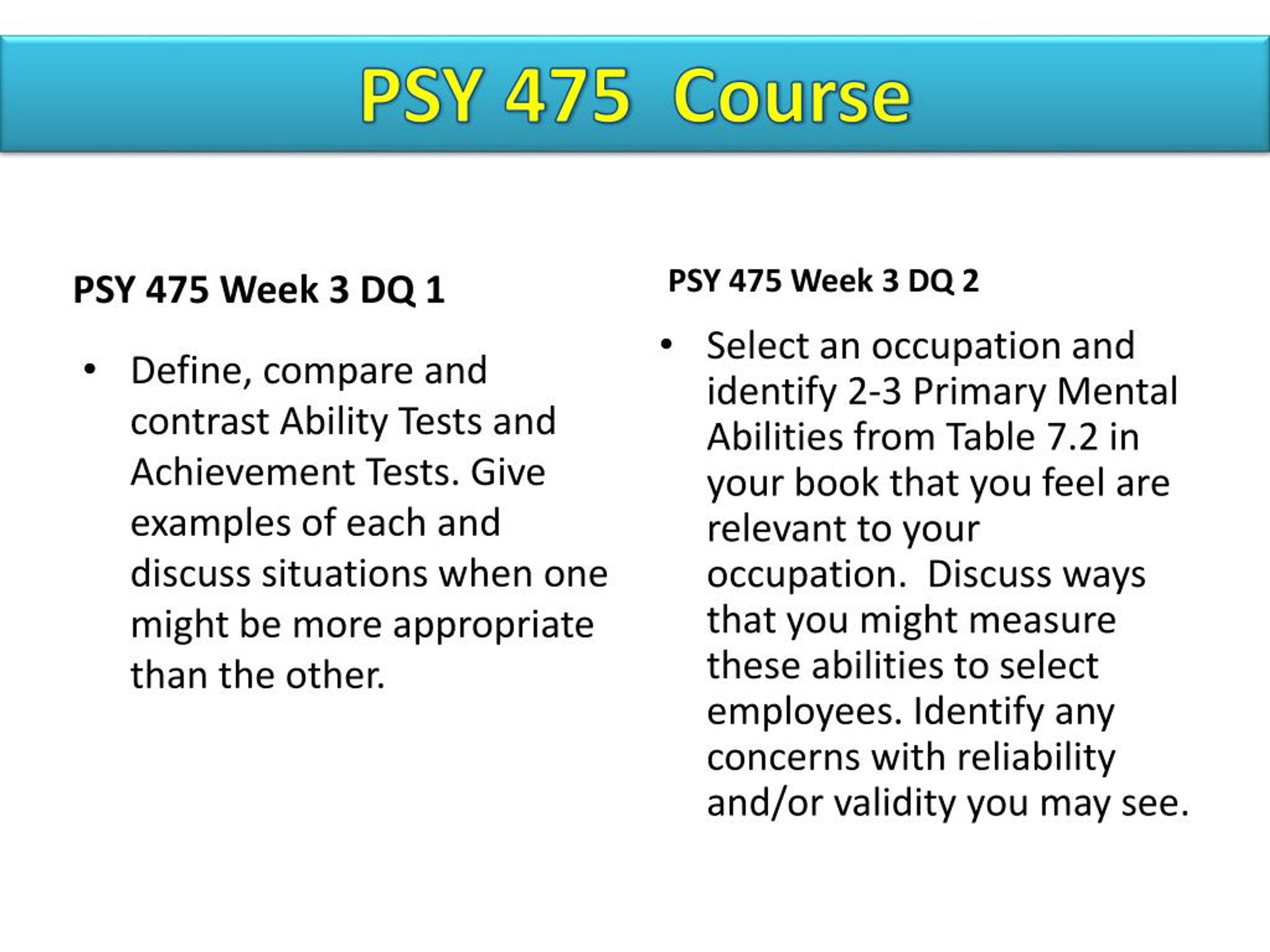 PSY 475 Course

PSY 475 Week 3 DQ 1

• Define, compare and contrast Ability Tests and Achievement Tests. Give examples of each and discuss situations when one might be more appropriate than the other.

PSY 475 Week 3 DQ 2

• Select an occupation and identify 2-3 Primary Mental Abilities from Table 7.2 in your book that you feel are relevant to your occupation. Discuss ways that you might measure these abilities to select employees. Identify any concerns with reliability and/or validity you may see.